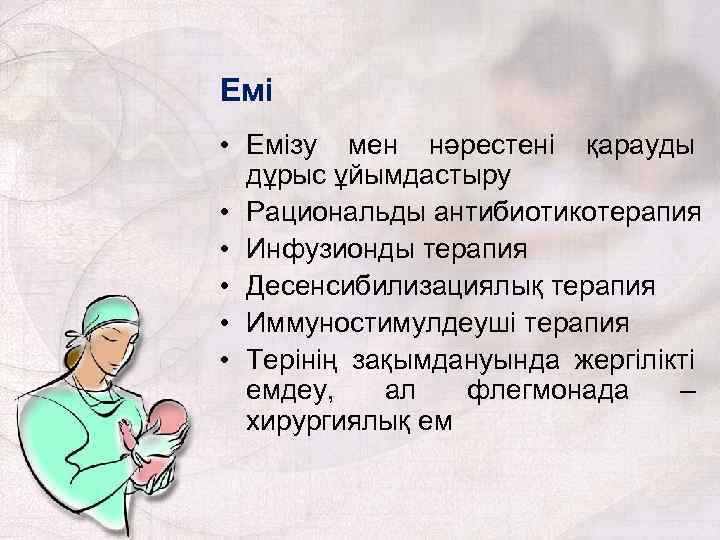 Емі

• Емізу мен нәрестені қарауды дұрыс ұйымдастыру
• Рациональды антибиотикотерапия
• Инфузионды терапия
• Десенсибилизациялық терапия
• Иммуностимулдеуші терапия
• Терінің зақымдануында жергілікті емдеу, ал флегмонада – хирургиялық ем